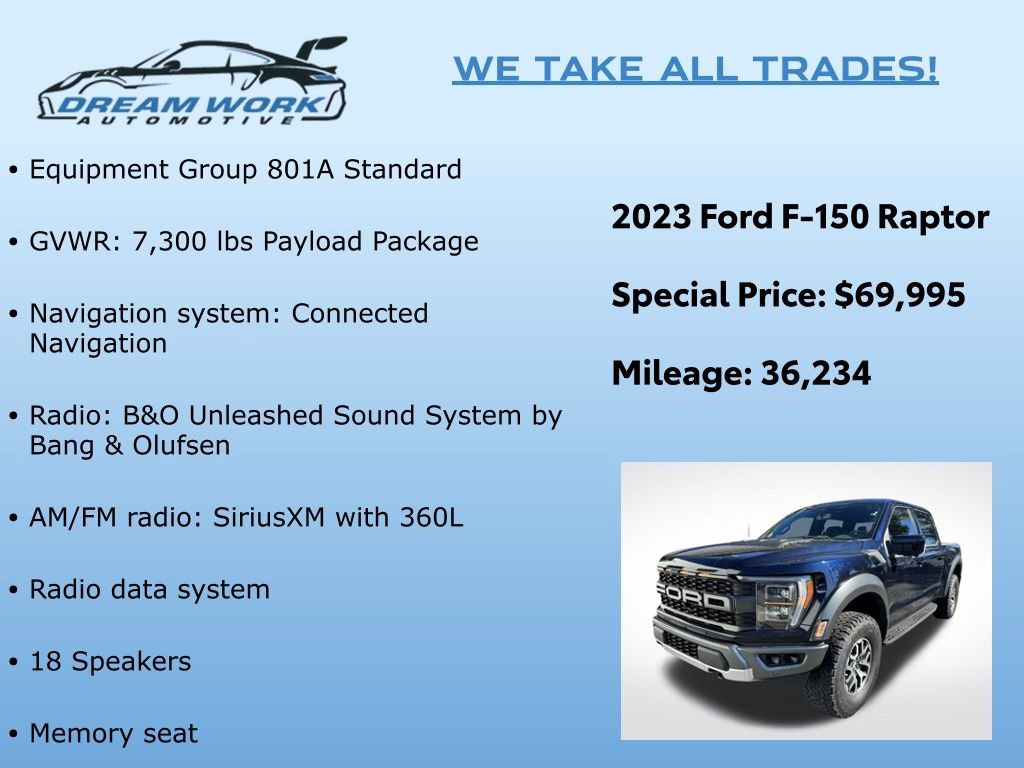 DREAM WORK
AUTOMOTIVE

WE TAKE ALL TRADES!

• Equipment Group 801A Standard

• GVWR: 7,300 lbs Payload Package

• Navigation system: Connected Navigation

• Radio: B&O Unleashed Sound System by Bang & Olufsen

• AM/FM radio: SiriusXM with 360L

• Radio data system

• 18 Speakers

• Memory seat

2023 Ford F-150 Raptor

Special Price: $69,995

Mileage: 36,234

FORD